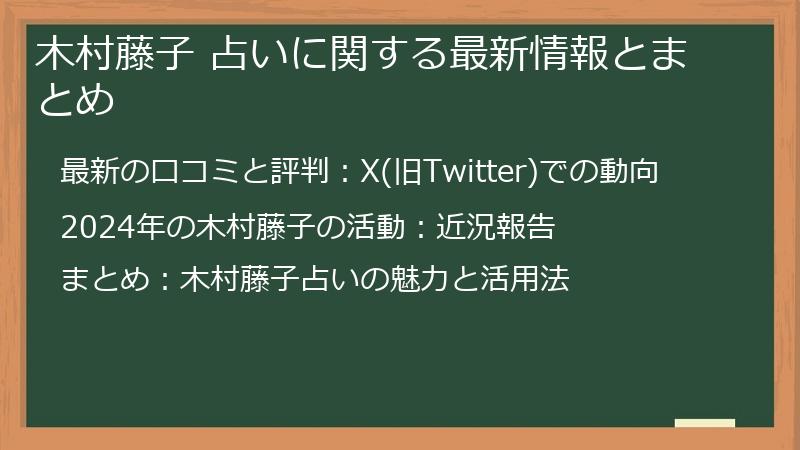 木村藤子 占いに関する最新情報とまとめ

最新の口コミと評判：X(旧Twitter)での動向

2024年の木村藤子の活動：近況報告

まとめ：木村藤子占いの魅力と活用法